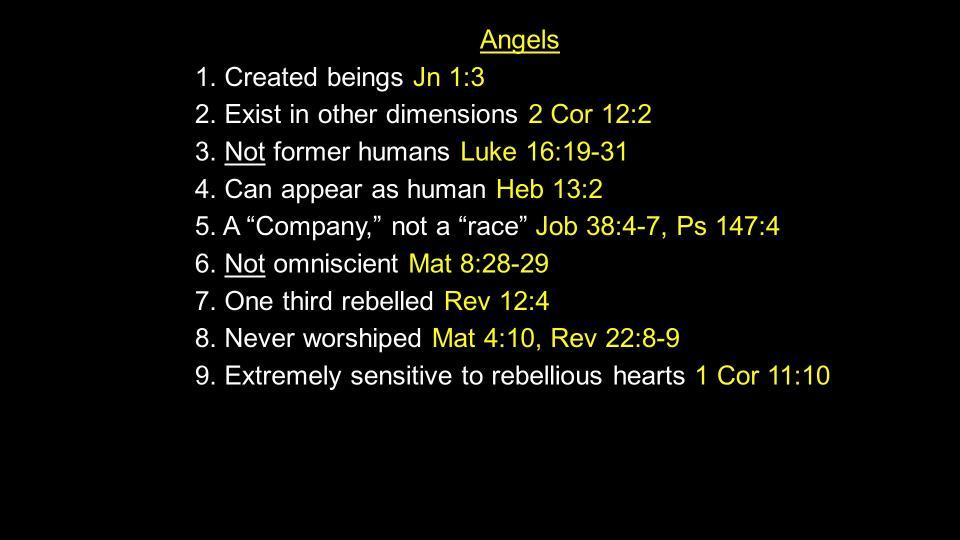 Angels

1. Created beings Jn 1:3
2. Exist in other dimensions 2 Cor 12:2
3. Not former humans Luke 16:19-31
4. Can appear as human Heb 13:2
5. A “Company,” not a “race” Job 38:4-7, Ps 147:4
6. Not omniscient Mat 8:28-29
7. One third rebelled Rev 12:4
8. Never worshiped Mat 4:10, Rev 22:8-9
9. Extremely sensitive to rebellious hearts 1 Cor 11:10